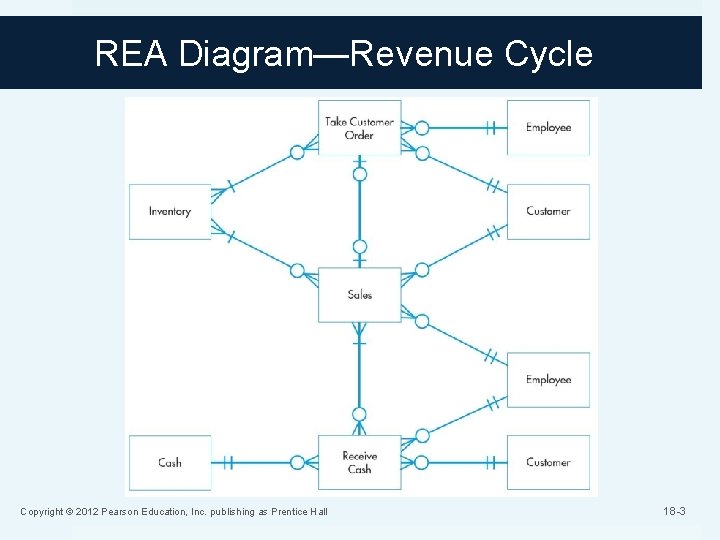 REA Diagram—Revenue Cycle

Take Customer Order

Employee

Inventory

Customer

Sales

Employee

Cash

Receive Cash

Customer

Copyright © 2012 Pearson Education, Inc. publishing as Prentice Hall

18-3